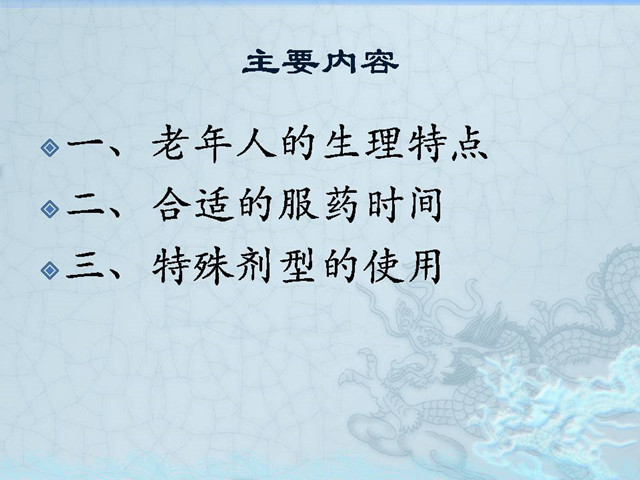 主要内容

一、老年人的生理特点

二、合适的服药时间

三、特殊剂型的使用